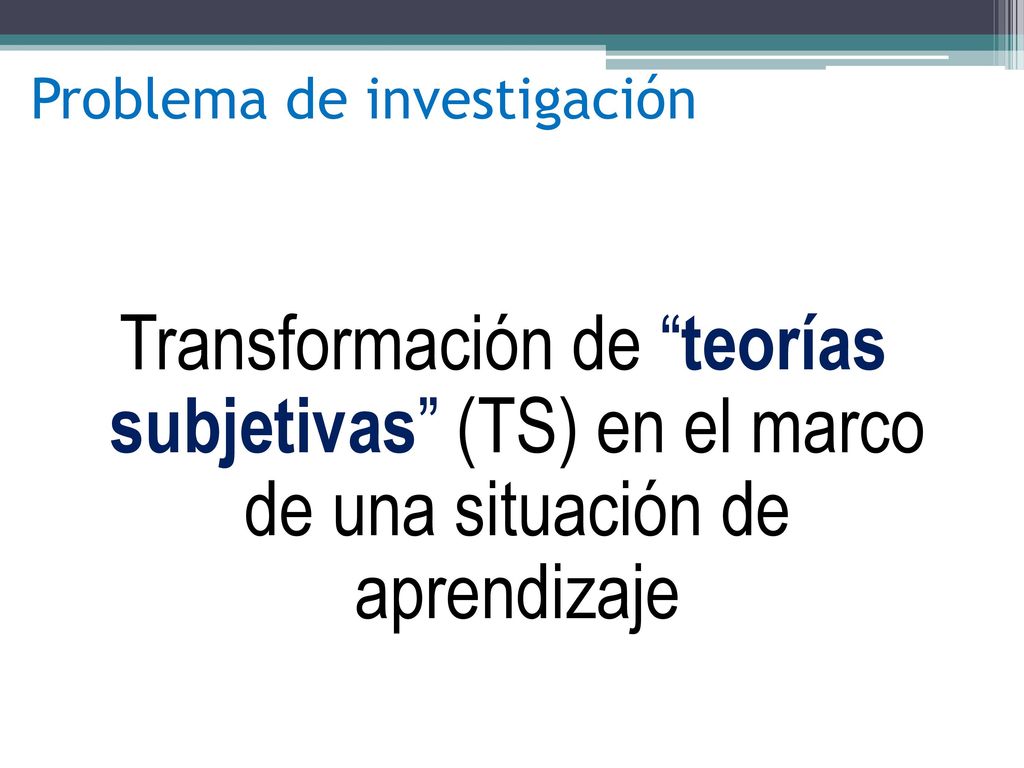 Problema de investigación

Transformación de “teorías subjetivas” (TS) en el marco de una situación de aprendizaje